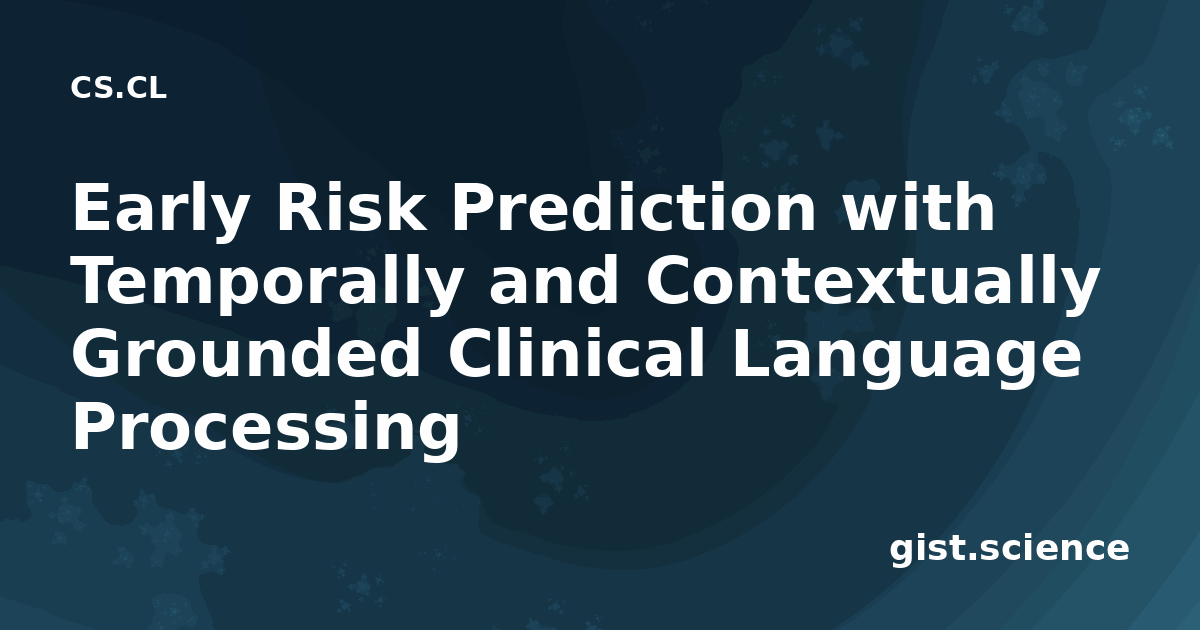 CS.CL

Early Risk Prediction with Temporally and Contextually Grounded Clinical Language Processing

gist.science